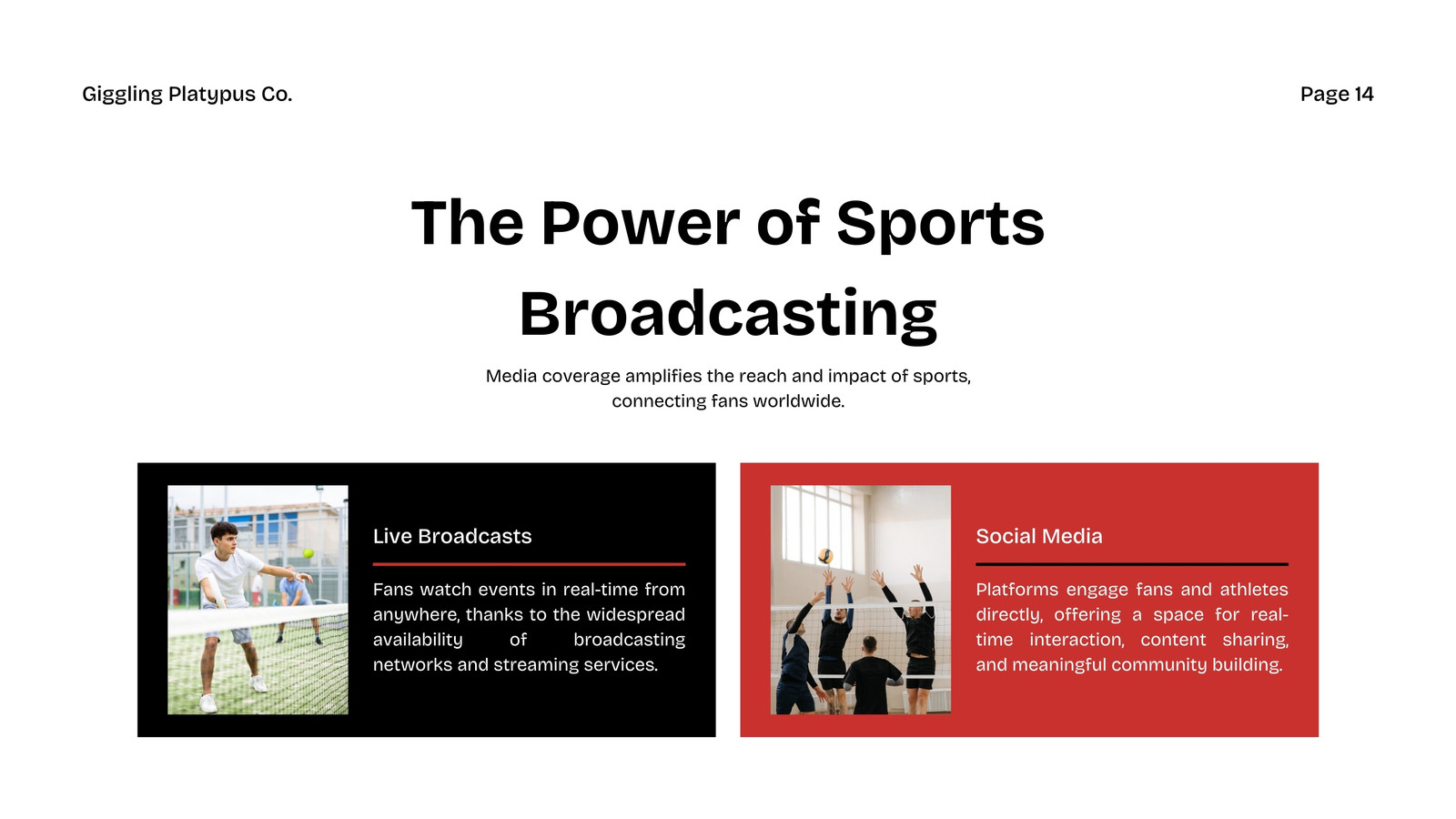 Giggling Platypus Co.

Page 14

The Power of Sports Broadcasting

Media coverage amplifies the reach and impact of sports, connecting fans worldwide.

Live Broadcasts

Fans watch events in real-time from anywhere, thanks to the widespread availability of broadcasting networks and streaming services.

Social Media

Platforms engage fans and athletes directly, offering a space for real-time interaction, content sharing, and meaningful community building.